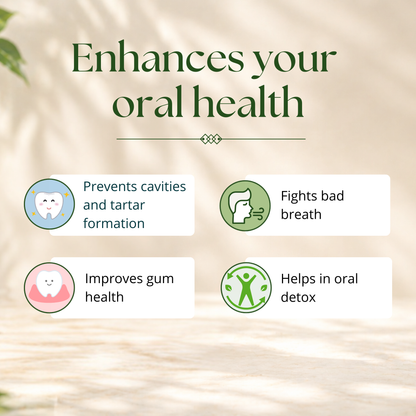 Enhances your oral health

Prevents cavities and tartar formation

Fights bad breath

Improves gum health

Helps in oral detox